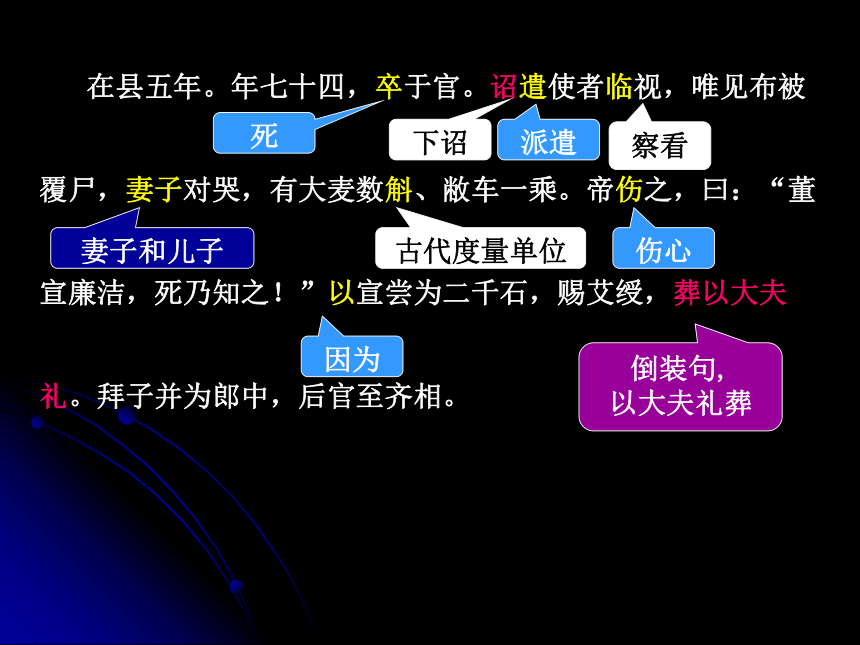 在县五年。年七十四，卒于官。诏遣使者临视，唯见布被

死

下诏

派遣

察看

覆尸，妻子对哭，有大麦数斛、敝车一乘。帝伤之，曰：“董

妻子和儿子

古代度量单位

伤心

宣廉洁，死乃知之！”以宣尝为二千石，赐艾绶，葬以大夫

因为

倒装句，
以大夫礼葬

礼。拜子并为郎中，后官至齐相。